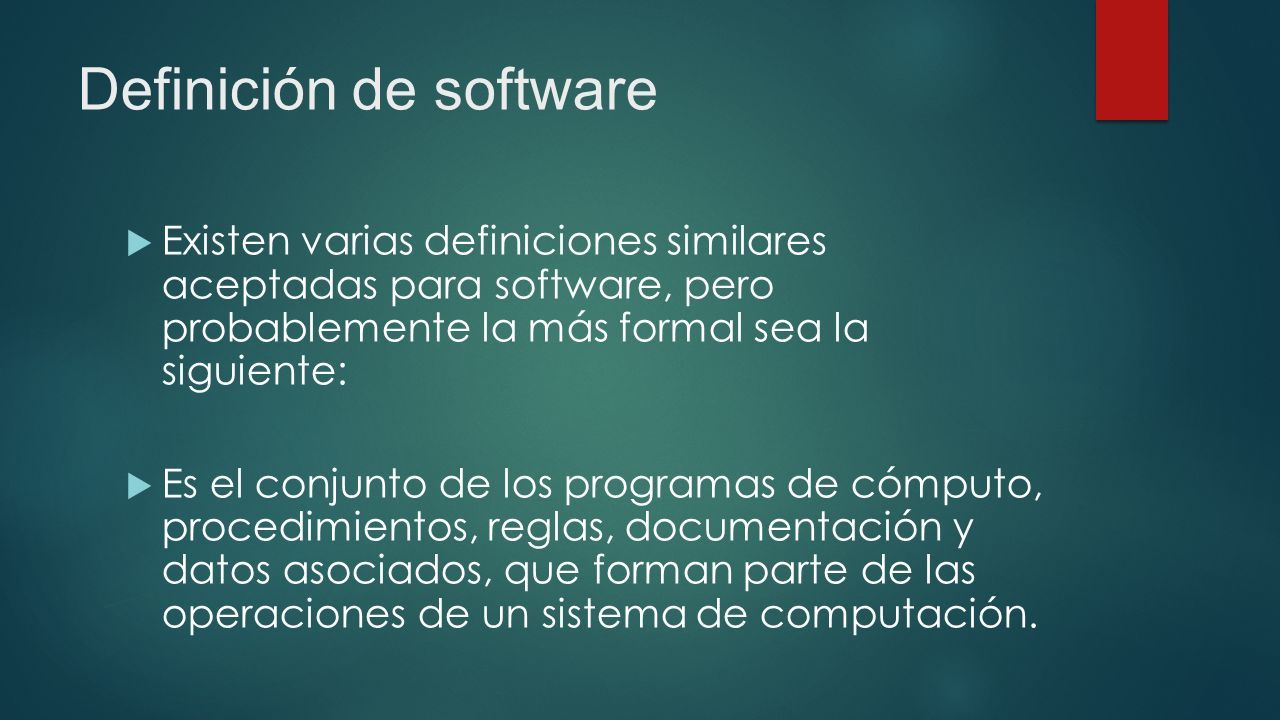 Definición de software

Existen varias definiciones similares aceptadas para software, pero probablemente la más formal sea la siguiente:

Es el conjunto de los programas de cómputo, procedimientos, reglas, documentación y datos asociados, que forman parte de las operaciones de un sistema de computación.